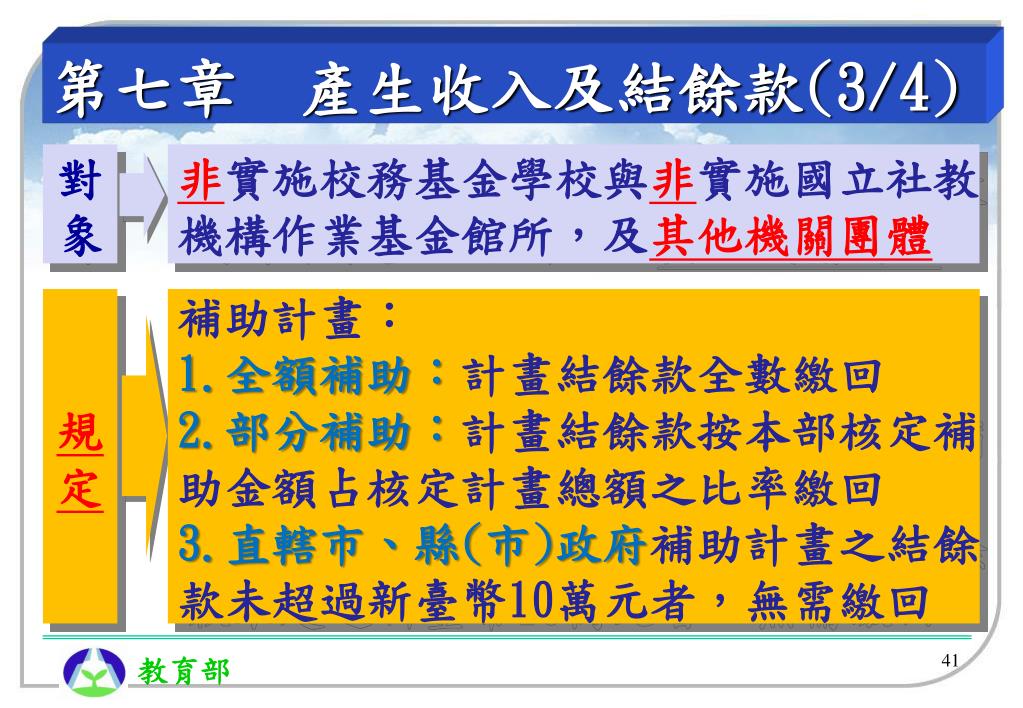 第七章　產生收入及結餘款(3/4)

對象

非實施校務基金學校與非實施國立社教機構作業基金館所，及其他機關團體

規定

補助計畫：
1.全額補助：計畫結餘款全數繳回
2.部分補助：計畫結餘款按本部核定補助金額占核定計畫總額之比率繳回
3.直轄市、縣(市)政府補助計畫之結餘款未超過新臺幣10萬元者，無需繳回

教育部

41